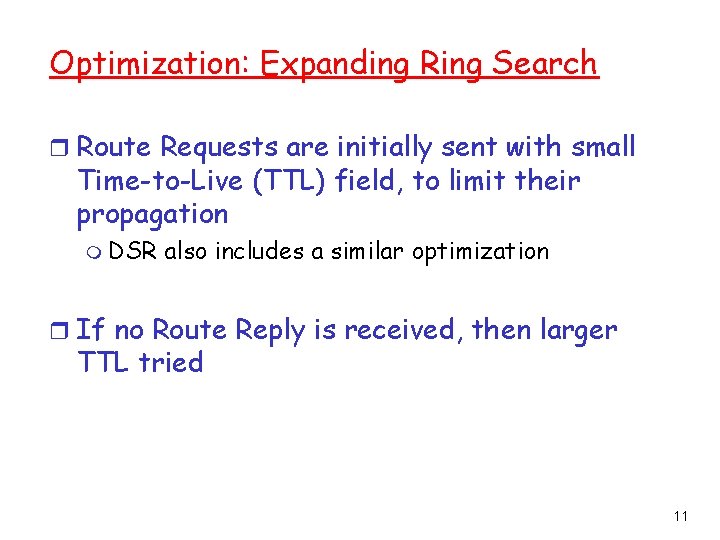 Optimization: Expanding Ring Search

Route Requests are initially sent with small Time-to-Live (TTL) field, to limit their propagation

DSR also includes a similar optimization

If no Route Reply is received, then larger TTL tried

11